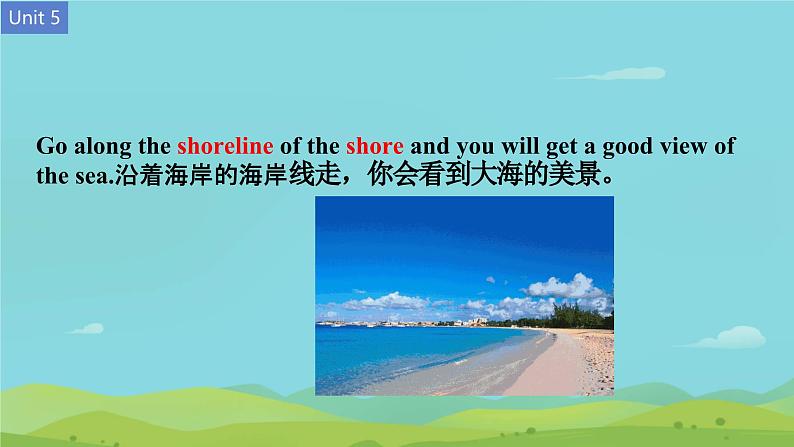 Unit 5

Go along the shoreline of the shore and you will get a good view of the sea.沿着海岸的海岸线走，你会看到大海的美景。